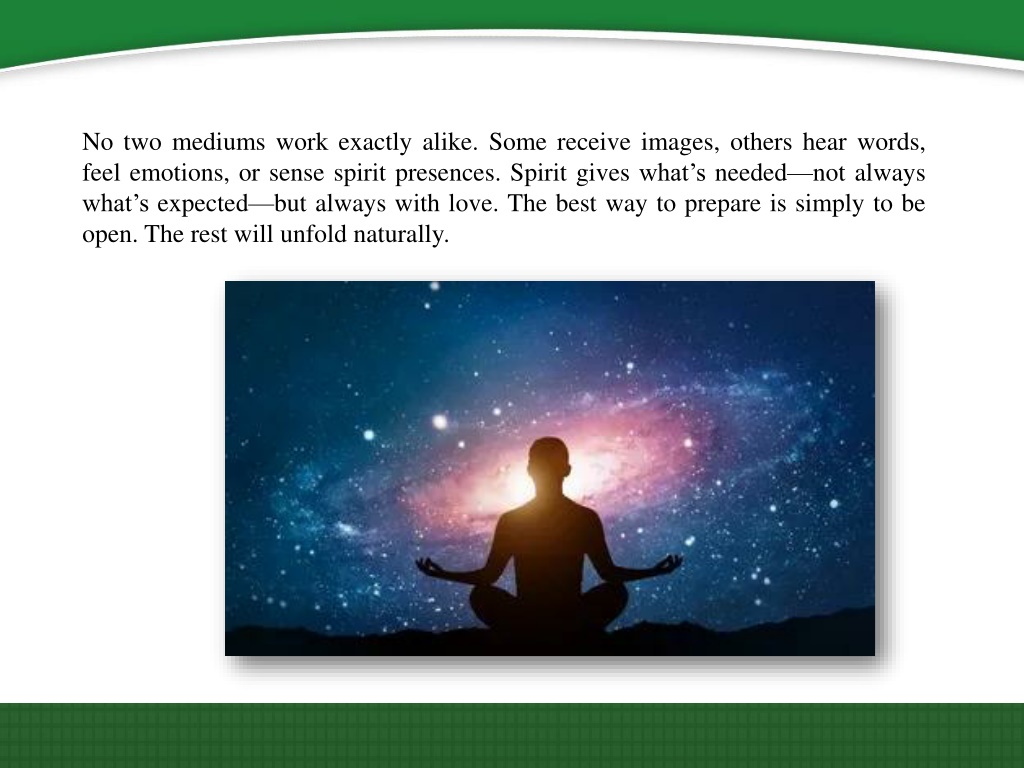 No two mediums work exactly alike. Some receive images, others hear words, feel emotions, or sense spirit presences. Spirit gives what’s needed—not always what’s expected—but always with love. The best way to prepare is simply to be open. The rest will unfold naturally.